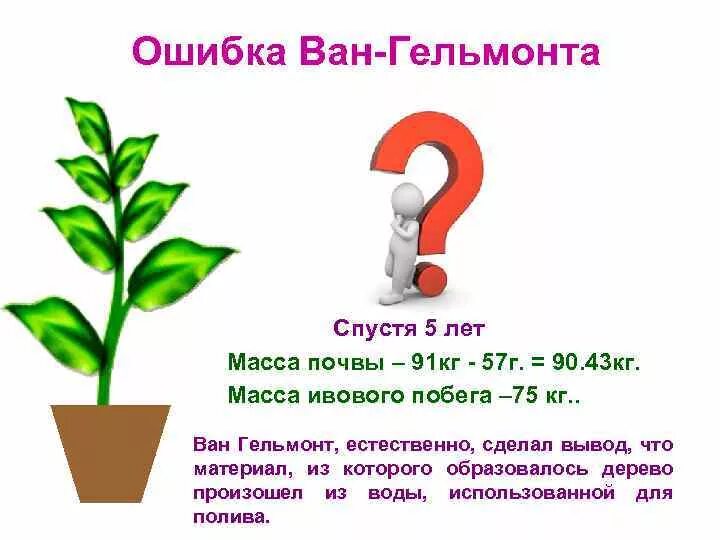 Ошибка Ван-Гельмонта

Спустя 5 лет

Масса почвы – 91кг - 57г. = 90.43кг.

Масса ивового побега –75 кг..

Ван Гельмонт, естественно, сделал вывод, что материал, из которого образовалось дерево произошел из воды, использованной для полива.